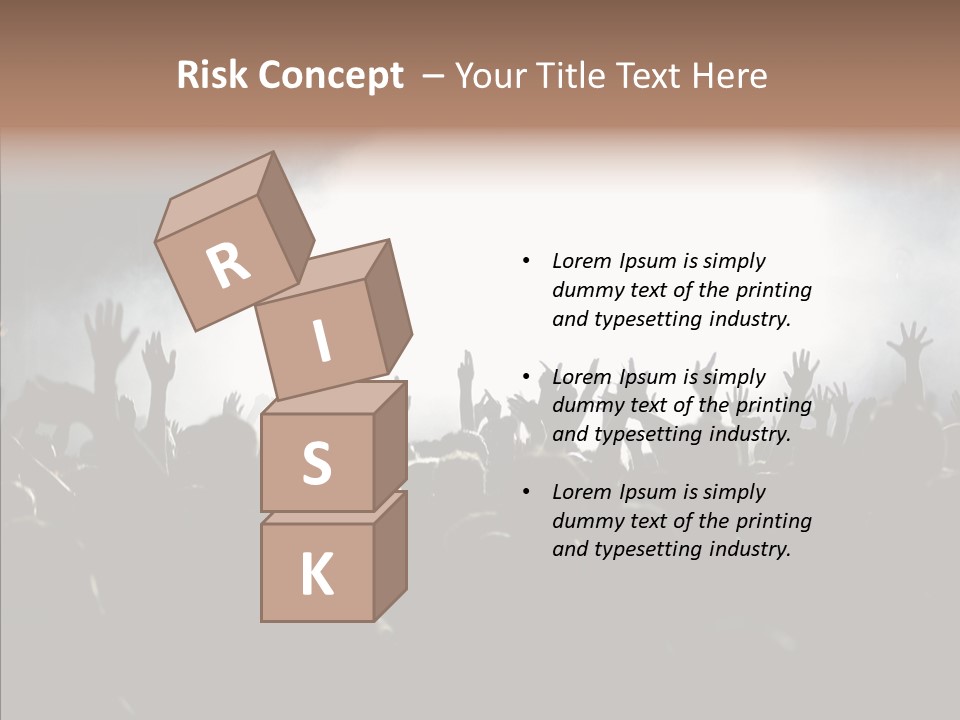 Risk Concept – Your Title Text Here

R
I
S
K

• Lorem Ipsum is simply dummy text of the printing and typesetting industry.

• Lorem Ipsum is simply dummy text of the printing and typesetting industry.

• Lorem Ipsum is simply dummy text of the printing and typesetting industry.